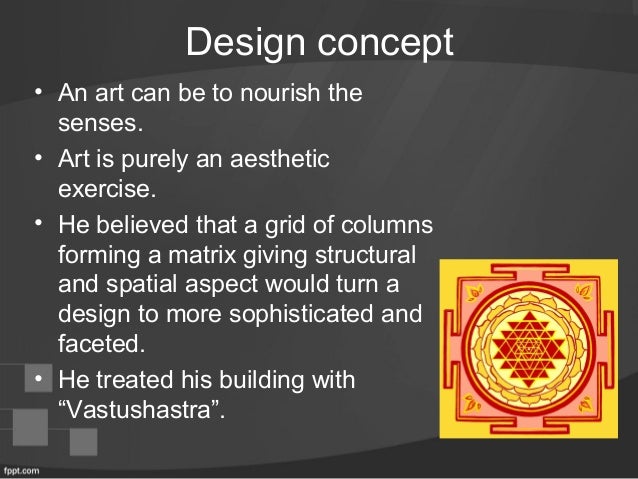 Design concept

• An art can be to nourish the senses.

• Art is purely an aesthetic exercise.

• He believed that a grid of columns forming a matrix giving structural and spatial aspect would turn a design to more sophisticated and faceted.

• He treated his building with “Vastushastra”.

fppt.com